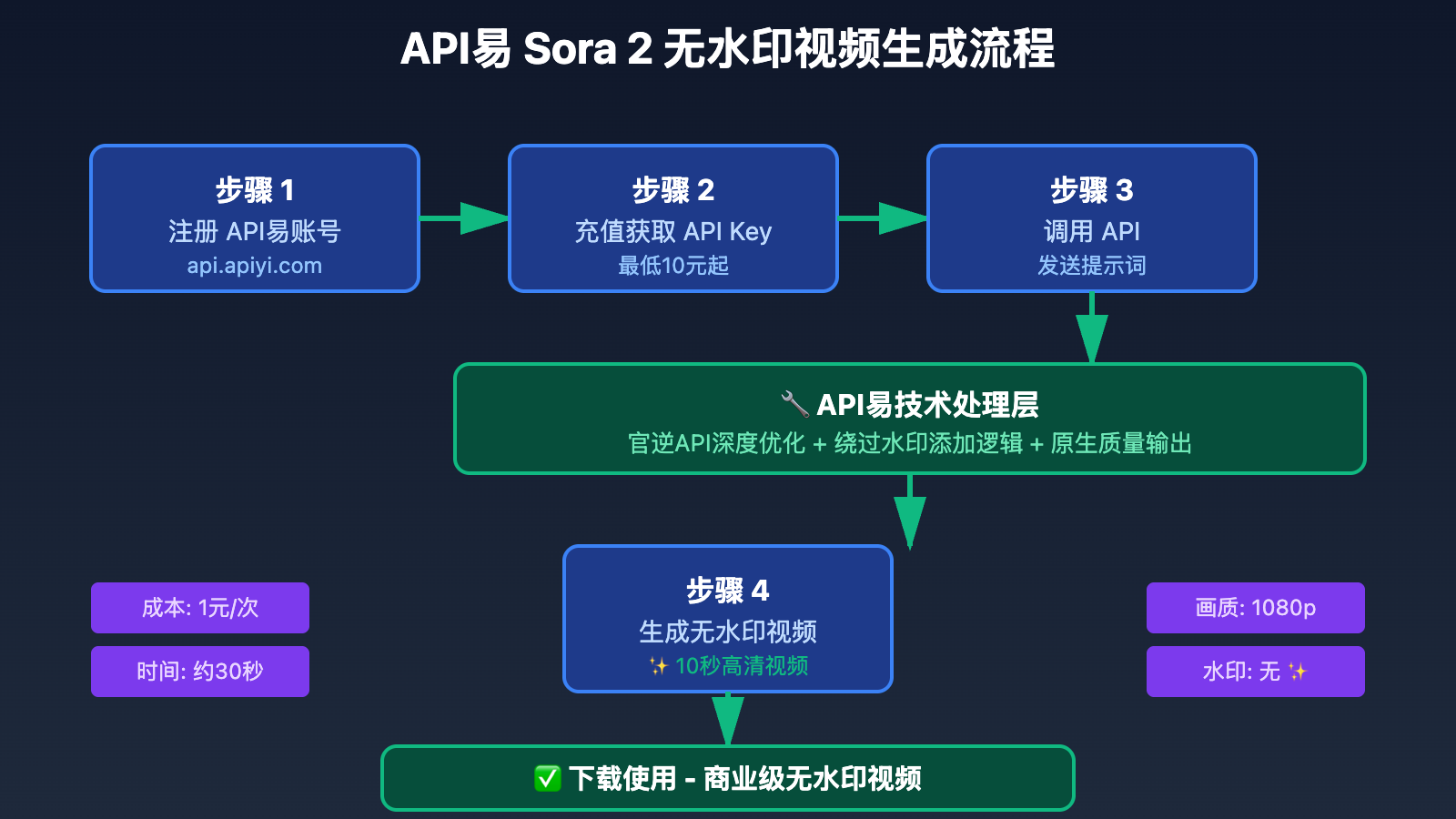 API易 Sora 2 无水印视频生成流程

步骤 1
注册 API易账号
api.apiyi.com

步骤 2
充值获取 API Key
最低10元起

步骤 3
调用 API
发送提示词

🔧 API易技术处理层
官逆API深度优化 + 绕过水印添加逻辑 + 原生质量输出

成本: 1元/次

时间: 约30秒

步骤 4
生成无水印视频
✨ 10秒高清视频

画质: 1080p

水印: 无 ✨

✅ 下载使用 - 商业级无水印视频